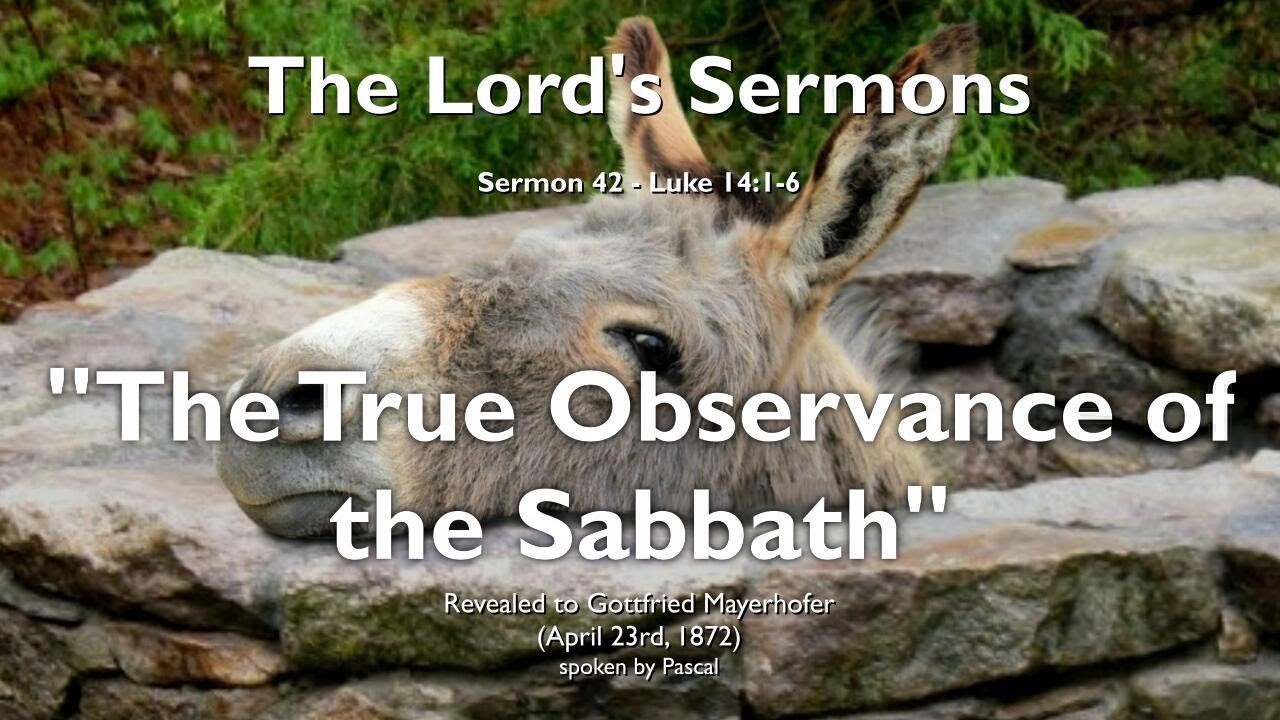 The Lord's Sermons

Sermon 42 - Luke 14:1-6

"The True Observance of the Sabbath"

Revealed to Gottfried Mayerhofer
(April 23rd, 1872)
spoken by Pascal